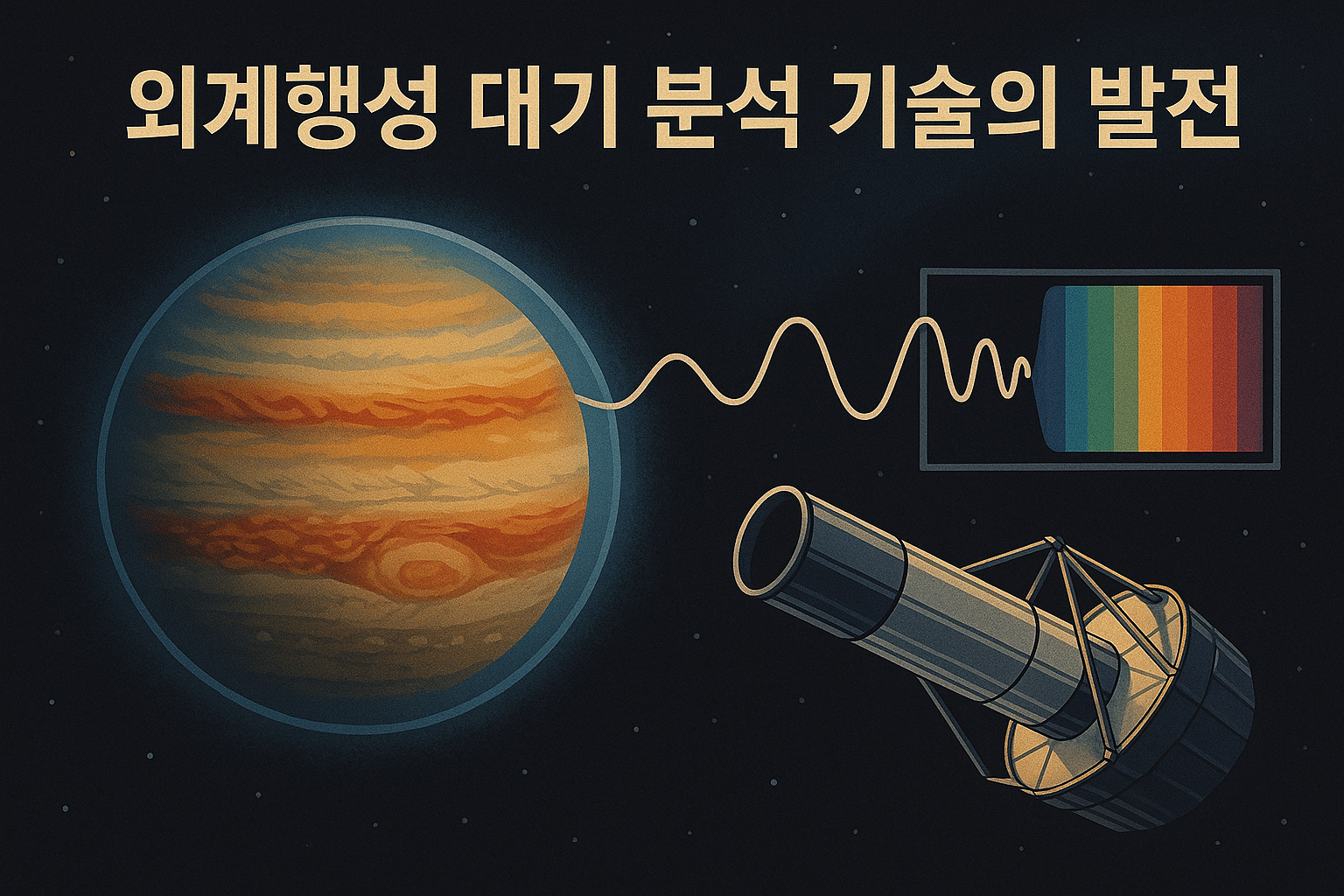 외계행성 대기 분석 기술의 발전